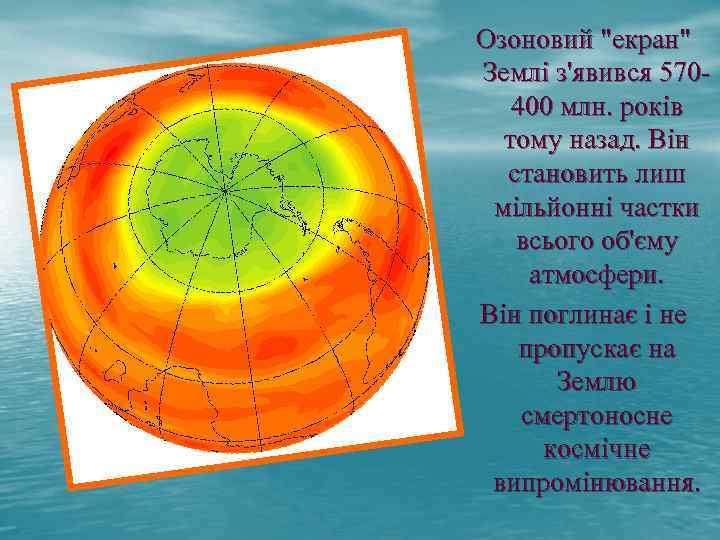 Озоновий "екран" Землі з'явився 570-400 млн. років тому назад. Він становить лиш мільйонні частки всього об'єму атмосфери.

Він поглинає і не пропускає на Землю смертоносне космічне випромінювання.